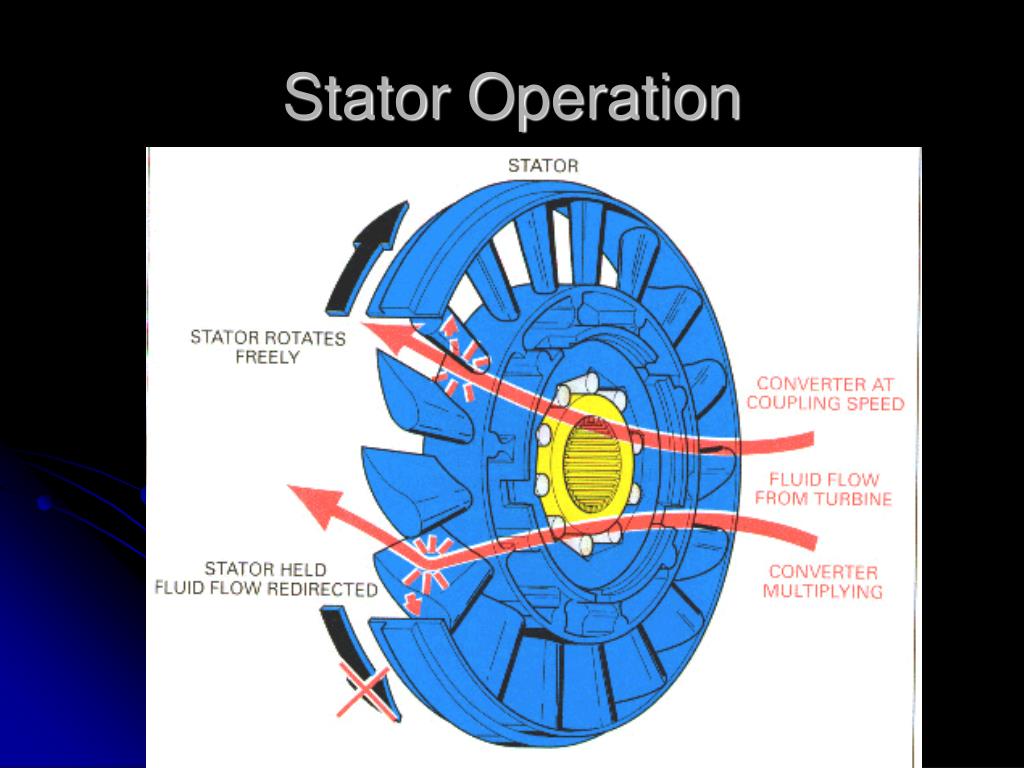 Stator Operation

STATOR

STATOR ROTATES FREELY

CONVERTER AT COUPLING SPEED

FLUID FLOW FROM TURBINE

STATOR HELD FLUID FLOW REDIRECTED

CONVERTER MULTIPLYING